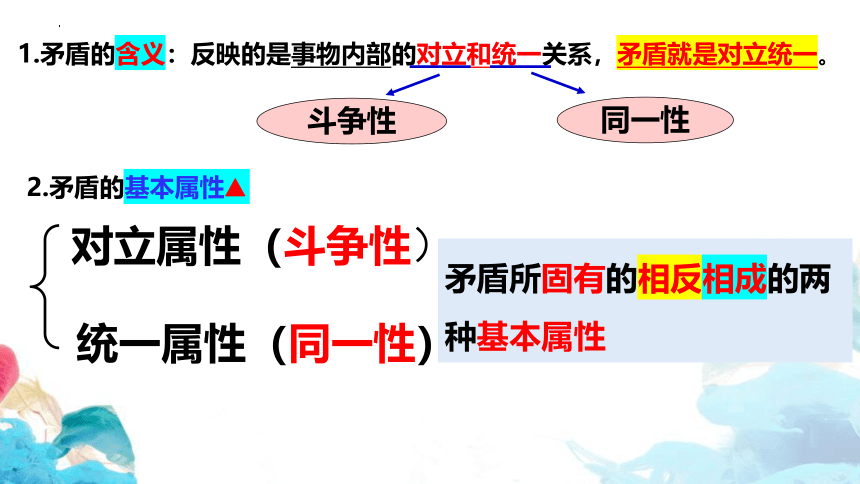 1.矛盾的含义：反映的是事物内部的对立和统一关系，矛盾就是对立统一。

斗争性

同一性

2.矛盾的基本属性▲

对立属性（斗争性）

统一属性（同一性）

矛盾所固有的相反相成的两种基本属性